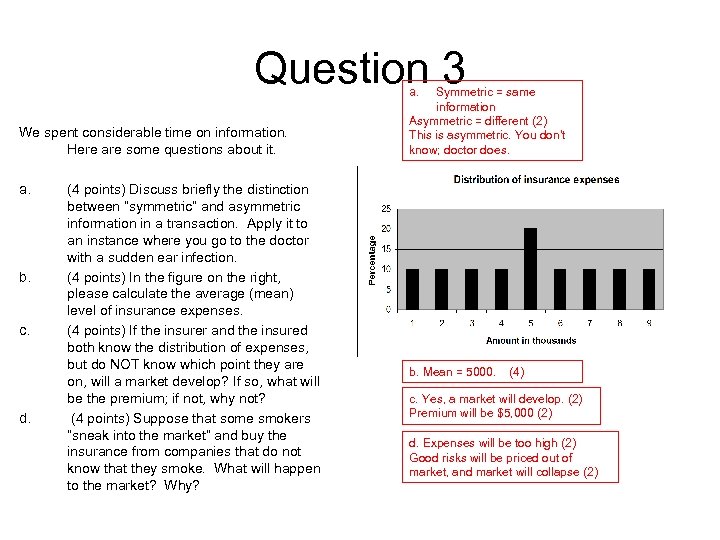 Question 3

We spent considerable time on information. Here are some questions about it.

a. (4 points) Discuss briefly the distinction between "symmetric" and asymmetric information in a transaction. Apply it to an instance where you go to the doctor with a sudden ear infection.

b. (4 points) In the figure on the right, please calculate the average (mean) level of insurance expenses.

c. (4 points) If the insurer and the insured both know the distribution of expenses, but do NOT know which point they are on, will a market develop? If so, what will be the premium; if not, why not?

d. (4 points) Suppose that some smokers "sneak into the market" and buy the insurance from companies that do not know that they smoke. What will happen to the market? Why?

a. Symmetric = same information
Asymmetric = different (2)
This is asymmetric. You don't know; doctor does.

Distribution of insurance expenses

Percentage

25
20
15
10
5
0

1 2 3 4 5 6 7 8 9

Amount in thousands

b. Mean = 5000. (4)

c. Yes, a market will develop. (2)
Premium will be $5,000 (2)

d. Expenses will be too high (2)
Good risks will be priced out of market, and market will collapse (2)